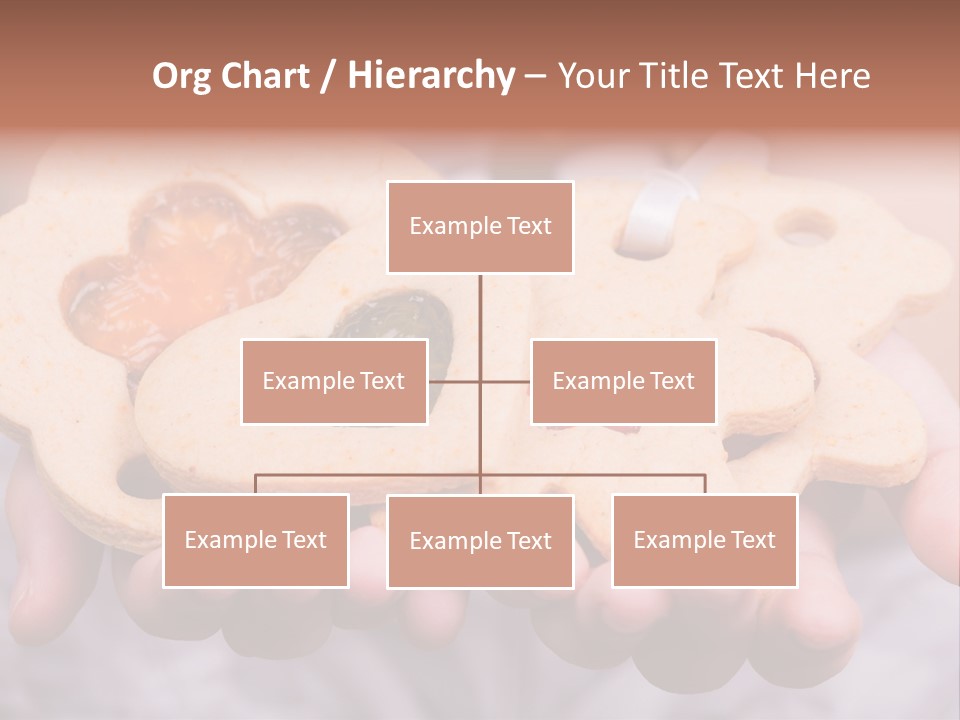 Org Chart / Hierarchy – Your Title Text Here

Example Text

Example Text

Example Text

Example Text

Example Text

Example Text